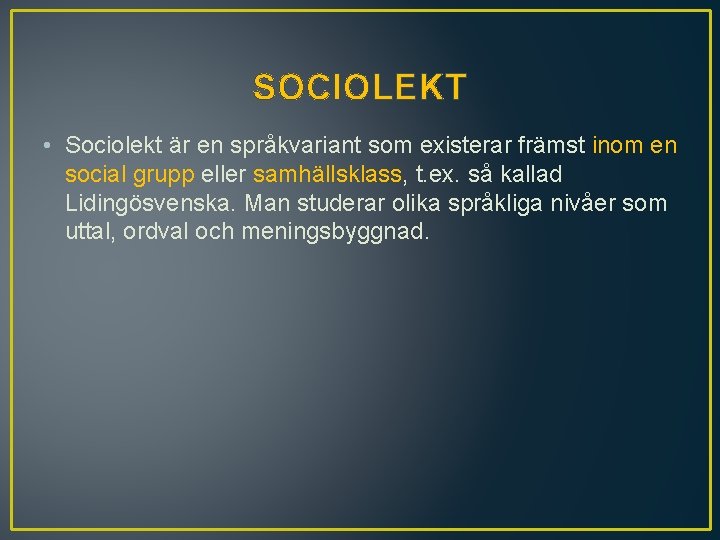 SOCIOLEKT

• Sociolekt är en språkvariant som existerar främst inom en social grupp eller samhällsklass, t.ex. så kallad Lidingösvenska. Man studerar olika språkliga nivåer som uttal, ordval och meningsbyggnad.